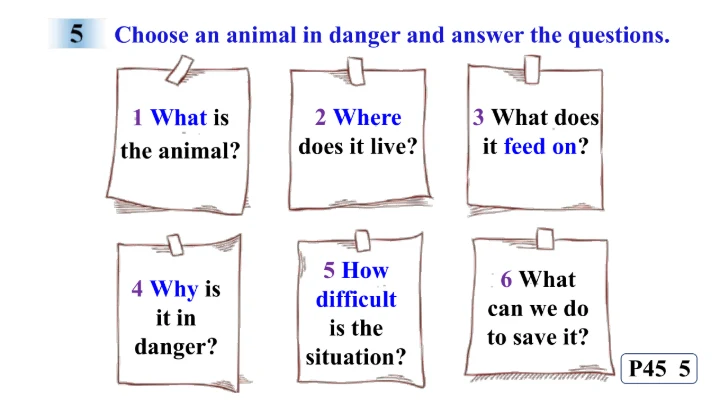 5 Choose an animal in danger and answer the questions.

1 What is the animal?

2 Where does it live?

3 What does it feed on?

4 Why is it in danger?

5 How difficult is the situation?

6 What can we do to save it?

P45 5